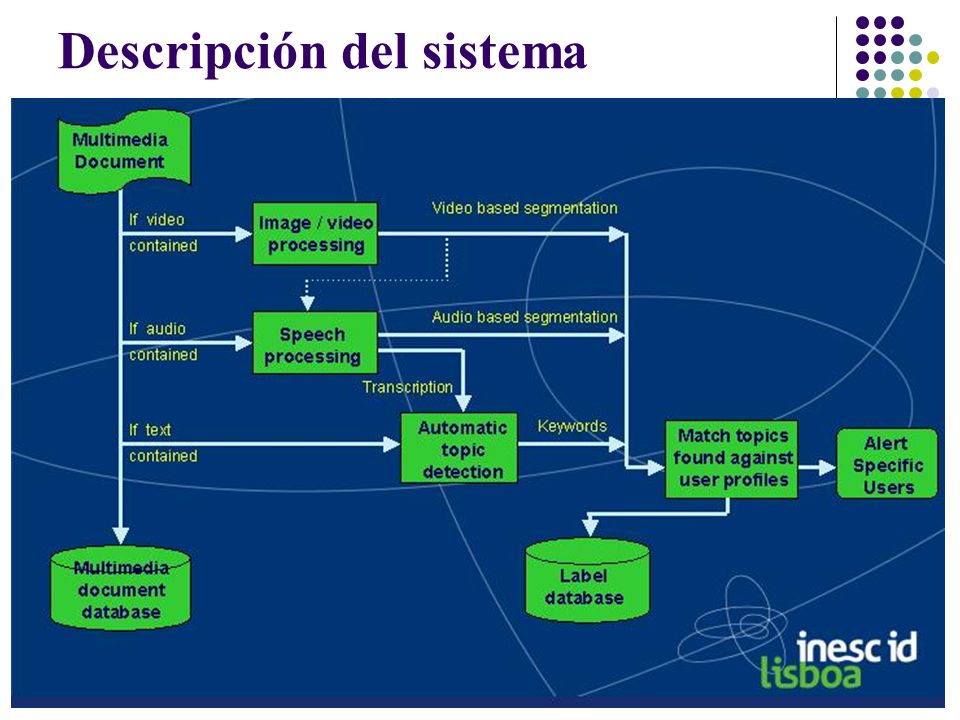 Descripción del sistema

Multimedia Document

If video contained

Image / video processing

Video based segmentation

If audio contained

Speech processing

Audio based segmentation

Transcription

If text contained

Automatic topic detection

Keywords

Match topics found against user profiles

Alert Specific Users

Multimedia document database

Label database

inesc id lisboa